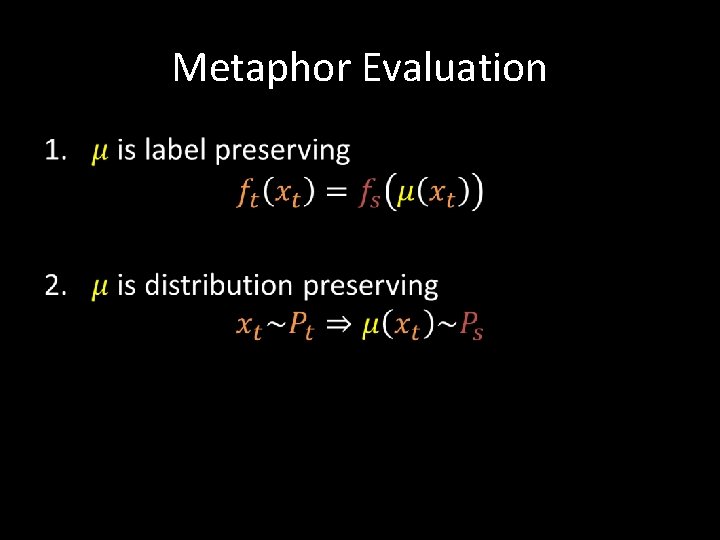 Metaphor Evaluation

1. $\mu$ is label preserving

$f_t(x_t) = f_s(\mu(x_t))$

2. $\mu$ is distribution preserving

$x_t \sim P_t \Rightarrow \mu(x_t) \sim P_s$